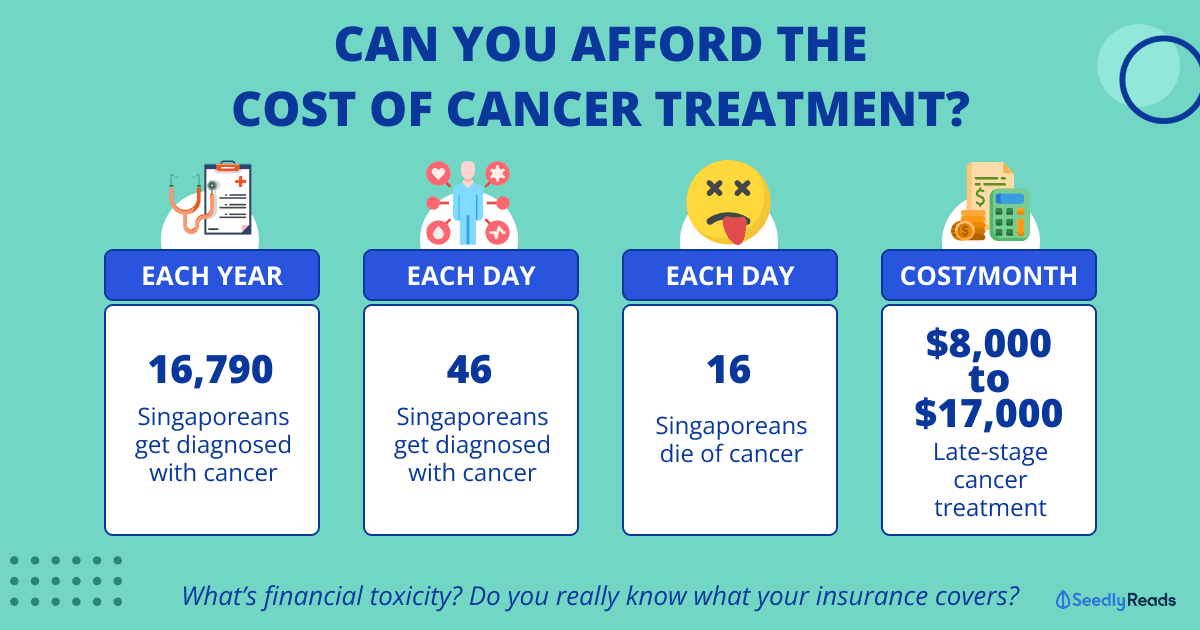 CAN YOU AFFORD THE COST OF CANCER TREATMENT?

EACH YEAR

16,790

Singaporeans get diagnosed with cancer

EACH DAY

46

Singaporeans get diagnosed with cancer

EACH DAY

16

Singaporeans die of cancer

COST/MONTH

$8,000 to $17,000

Late-stage cancer treatment

What's financial toxicity? Do you really know what your insurance covers?

SeedlyReads